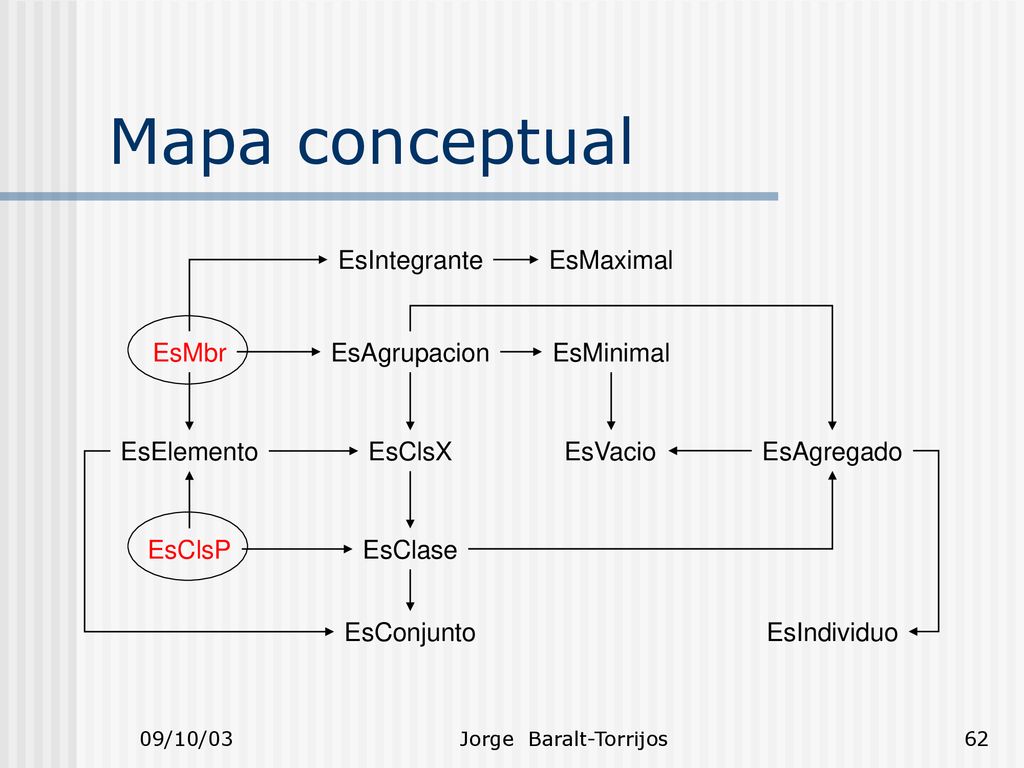 Mapa conceptual

EsIntegrante EsMaximal

EsMbr EsAgrupacion EsMinimal

EsElemento EsClsX EsVacio EsAgregado

EsClsP EsClase

EsConjunto EsIndividuo

09/10/03 Jorge Baralt-Torrijos 62